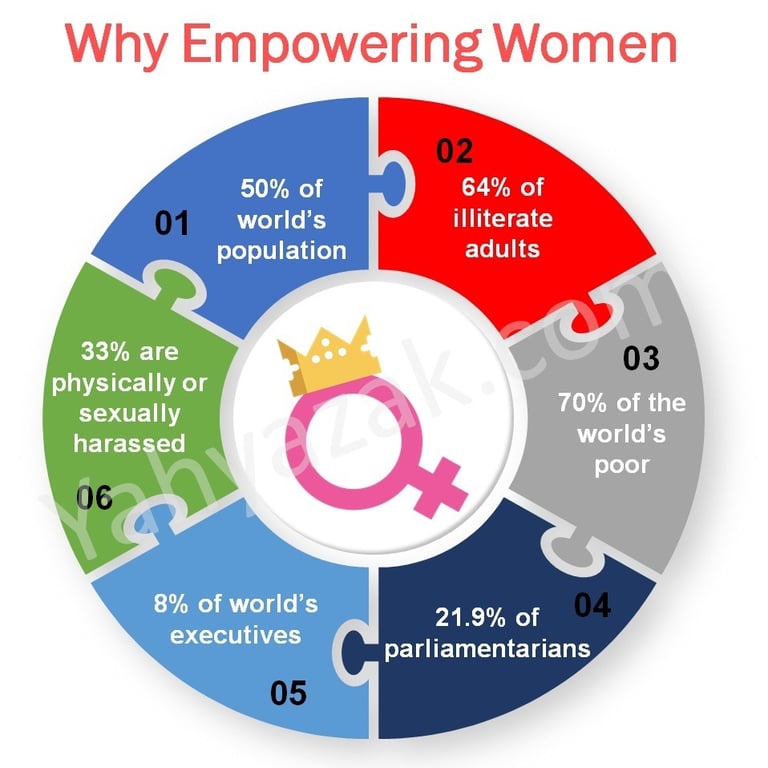 Why Empowering Women

01
50% of world's population

02
64% of illiterate adults

03
70% of the world's poor

04
21.9% of parliamentarians

05
8% of world's executives

06
33% are physically or sexually harassed

Yahyazak.com